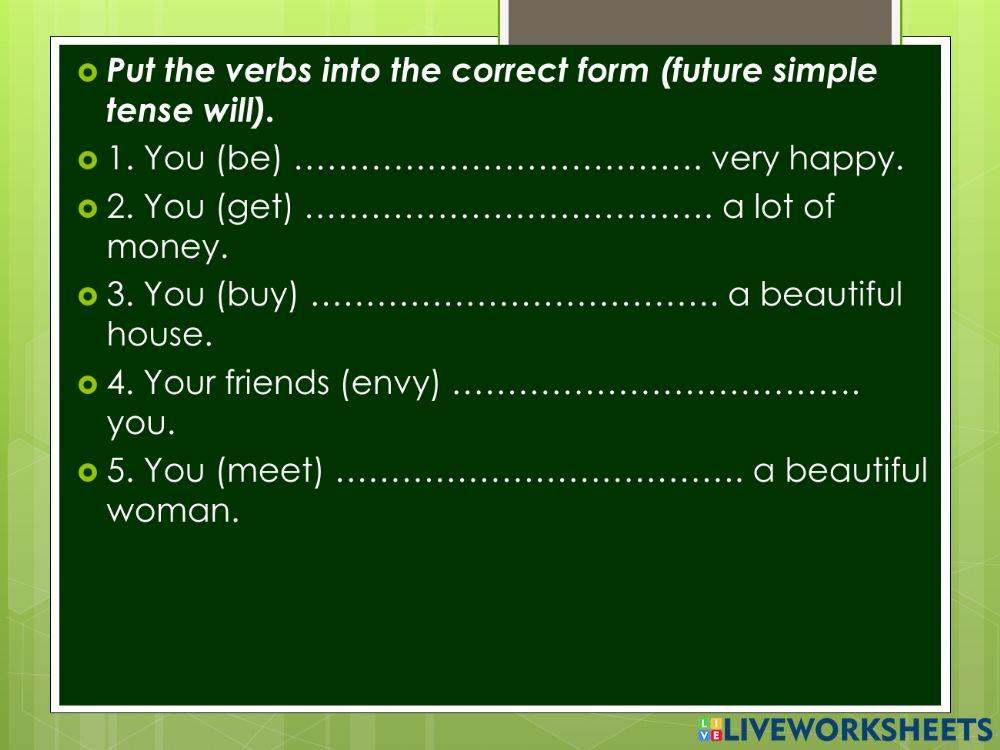 Put the verbs into the correct form (future simple tense will).

1. You (be) ……………………………… very happy.

2. You (get) ……………………………… a lot of money.

3. You (buy) ……………………………… a beautiful house.

4. Your friends (envy) ……………………………… you.

5. You (meet) ……………………………… a beautiful woman.

LIVEWORKSHEETS